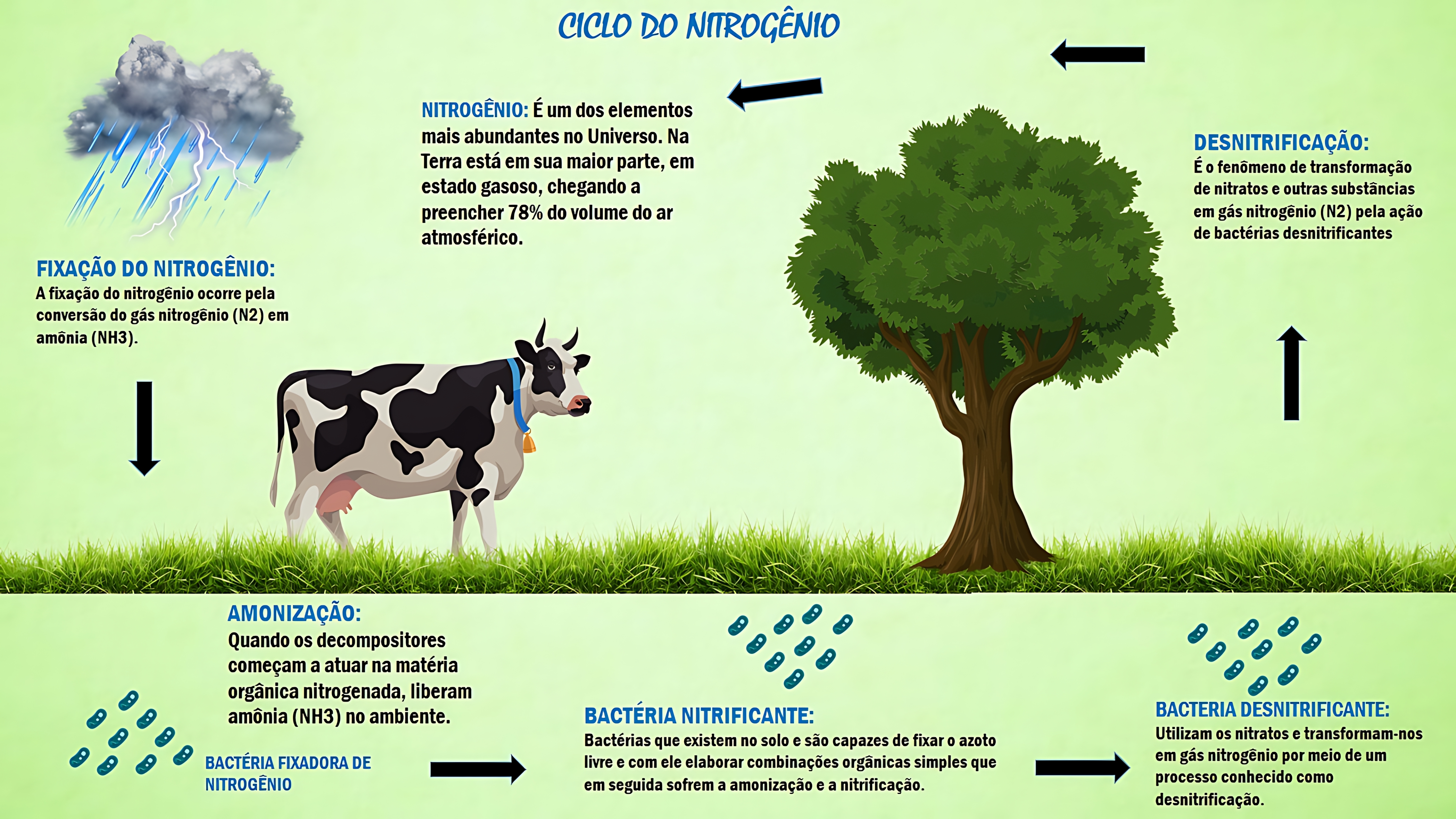 CICLO DO NITROGÊNIO

NITROGÊNIO: É um dos elementos mais abundantes no Universo. Na Terra está em sua maior parte, em estado gasoso, chegando a preencher 78% do volume do ar atmosférico.

DESNITRIFICAÇÃO:
É o fenômeno de transformação de nitratos e outras substâncias em gás nitrogênio (N2) pela ação de bactérias desnitrificantes

FIXAÇÃO DO NITROGÊNIO:
A fixação do nitrogênio ocorre pela conversão do gás nitrogênio (N2) em amônia (NH3).

AMONIZAÇÃO:
Quando os decompositores começam a atuar na matéria orgânica nitrogenada, liberam amônia (NH3) no ambiente.

BACTÉRIA FIXADORA DE NITROGÊNIO

BACTÉRIA NITRIFICANTE:
Bactérias que existem no solo e são capazes de fixar o azoto livre e com ele elaborar combinações orgânicas simples que em seguida sofrem a amonização e a nitrificação.

BACTERIA DESNITRIFICANTE:
Utilizam os nitratos e transformam-nos em gás nitrogênio por meio de um processo conhecido como desnitrificação.